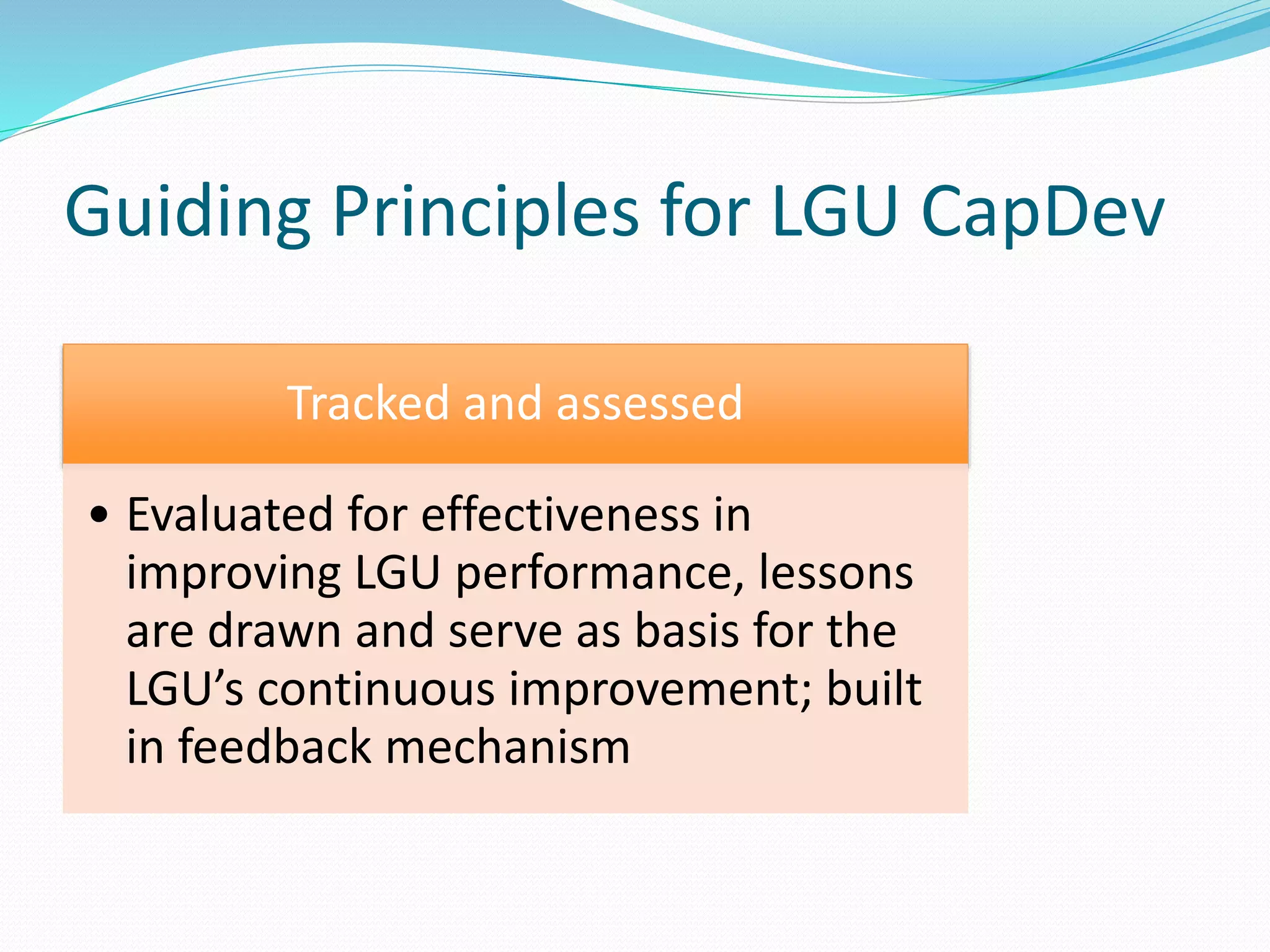 Guiding Principles for LGU CapDev

Tracked and assessed

• Evaluated for effectiveness in improving LGU performance, lessons are drawn and serve as basis for the LGU’s continuous improvement; built in feedback mechanism